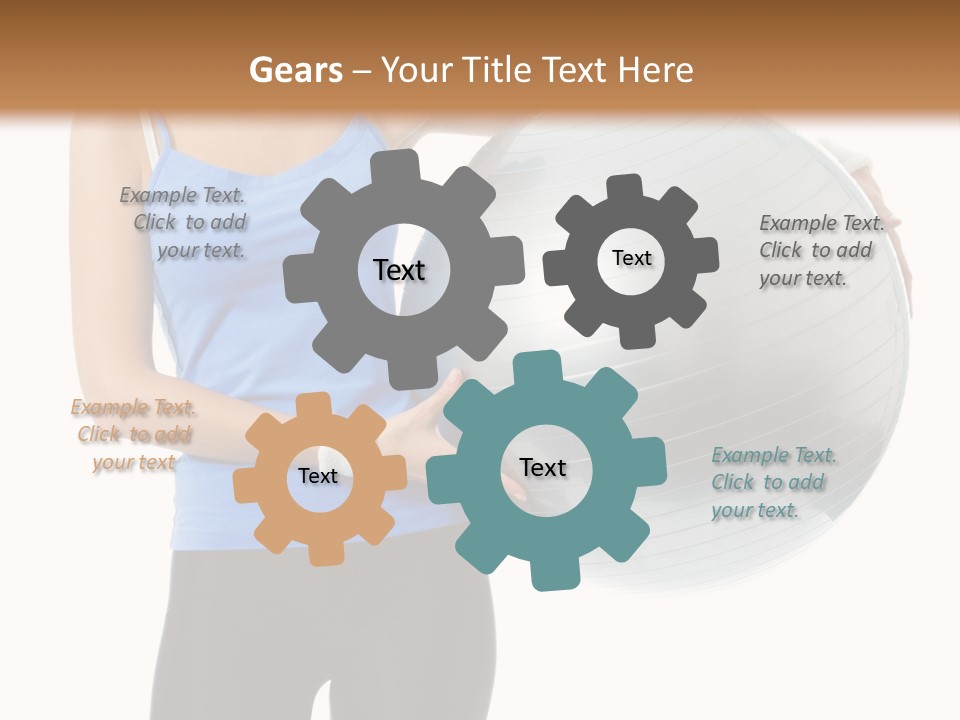 Gears – Your Title Text Here

Example Text. Click to add your text.

Text

Text

Example Text. Click to add your text.

Example Text. Click to add your text.

Text

Text

Example Text. Click to add your text.